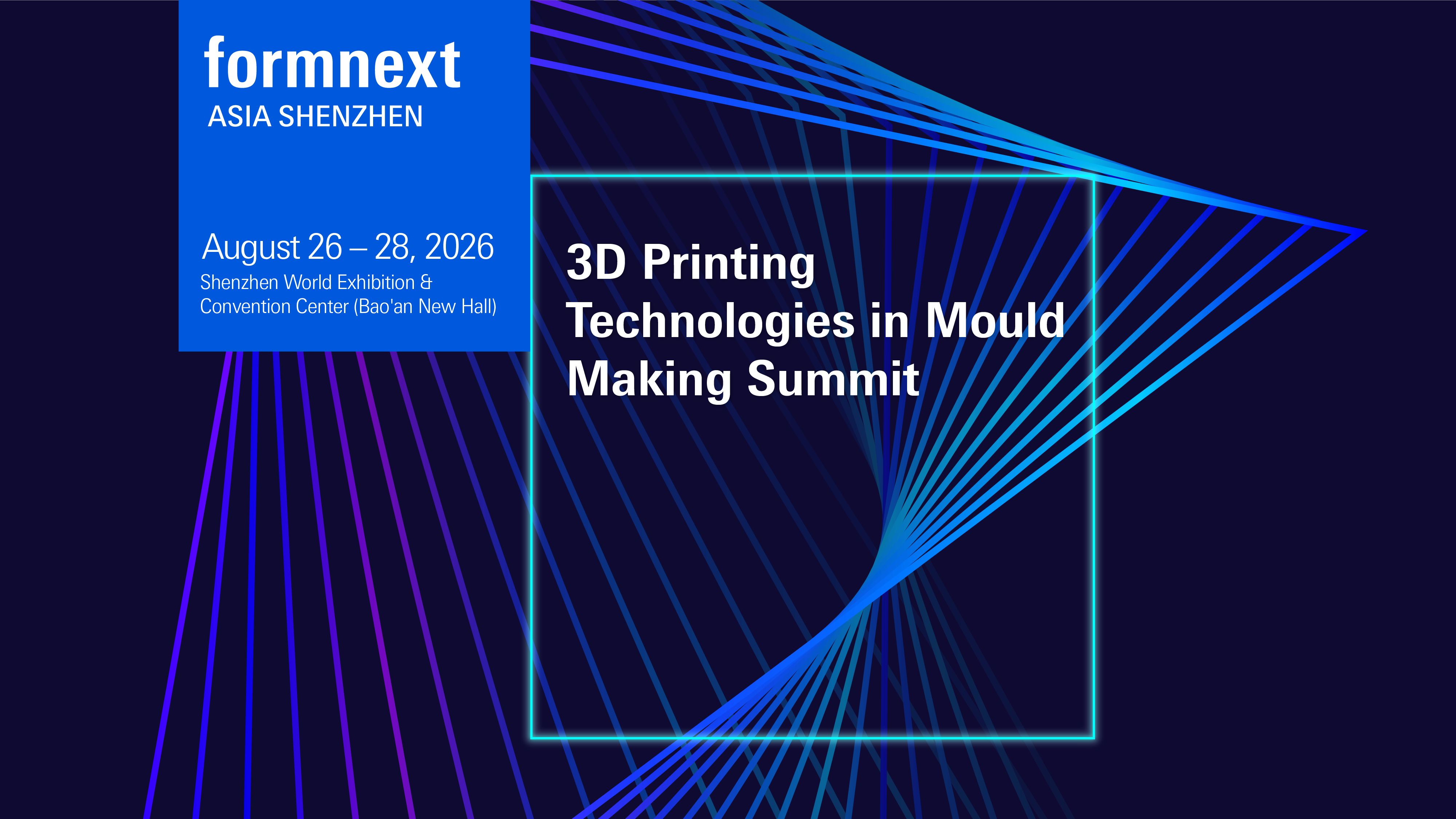 formnext
ASIA SHENZHEN

August 26 – 28, 2026
Shenzhen World Exhibition &
Convention Center (Bao'an New Hall)

3D Printing Technologies in Mould Making Summit